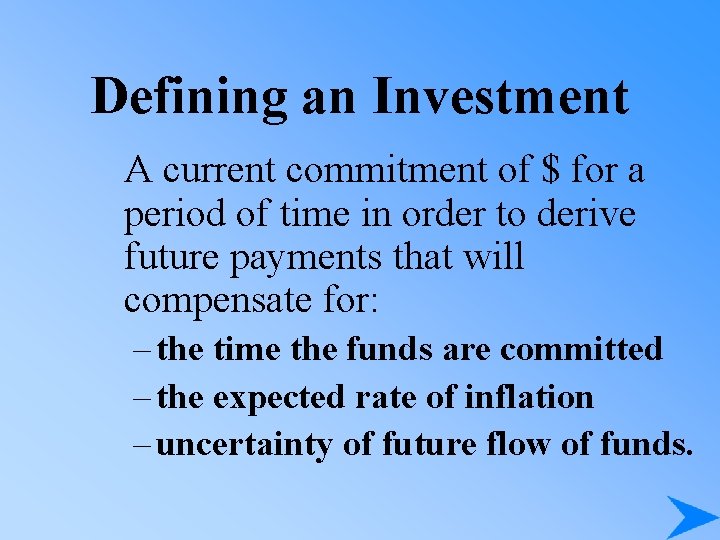 Defining an Investment

A current commitment of \$ for a period of time in order to derive future payments that will compensate for:

– the time the funds are committed

– the expected rate of inflation

– uncertainty of future flow of funds.